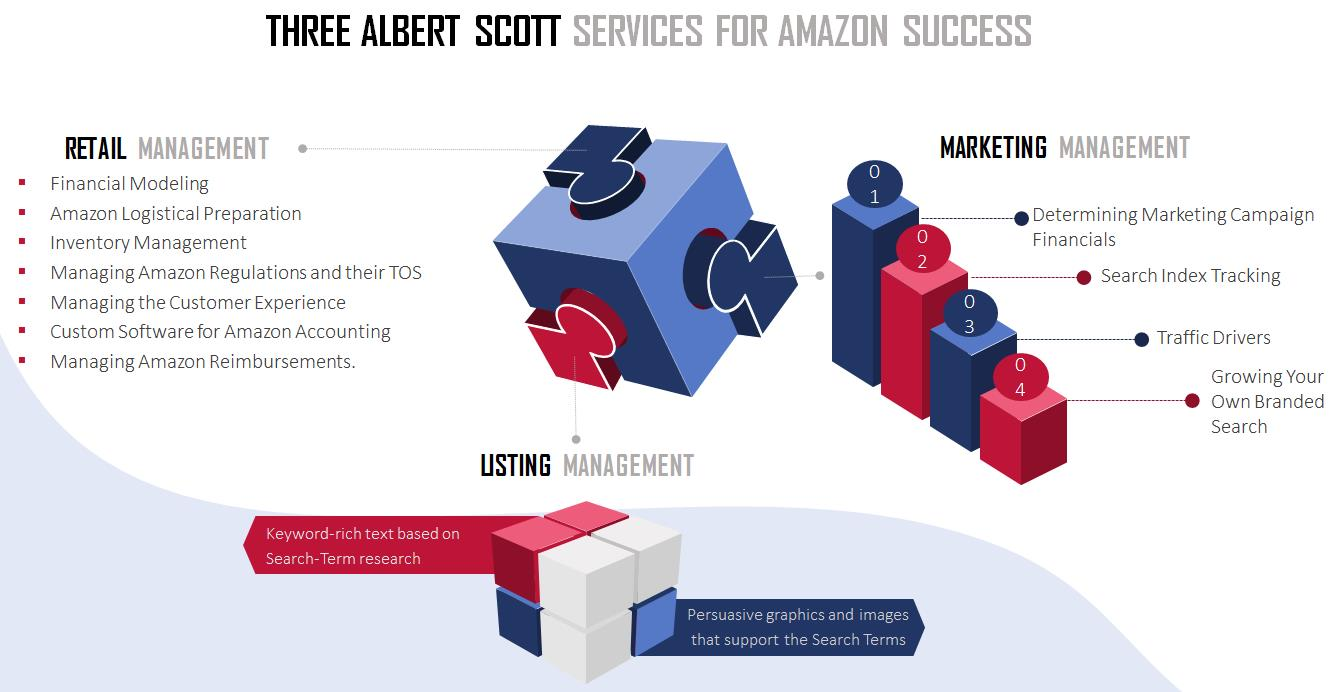 THREE ALBERT SCOTT SERVICES FOR AMAZON SUCCESS

RETAIL MANAGEMENT

- Financial Modeling
- Amazon Logistical Preparation
- Inventory Management
- Managing Amazon Regulations and their TOS
- Managing the Customer Experience
- Custom Software for Amazon Accounting
- Managing Amazon Reimbursements.

MARKETING MANAGEMENT

01 Determining Marketing Campaign Financials

02 Search Index Tracking

03 Traffic Drivers

04 Growing Your Own Branded Search

LISTING MANAGEMENT

Keyword-rich text based on Search-Term research

Persuasive graphics and images that support the Search Terms